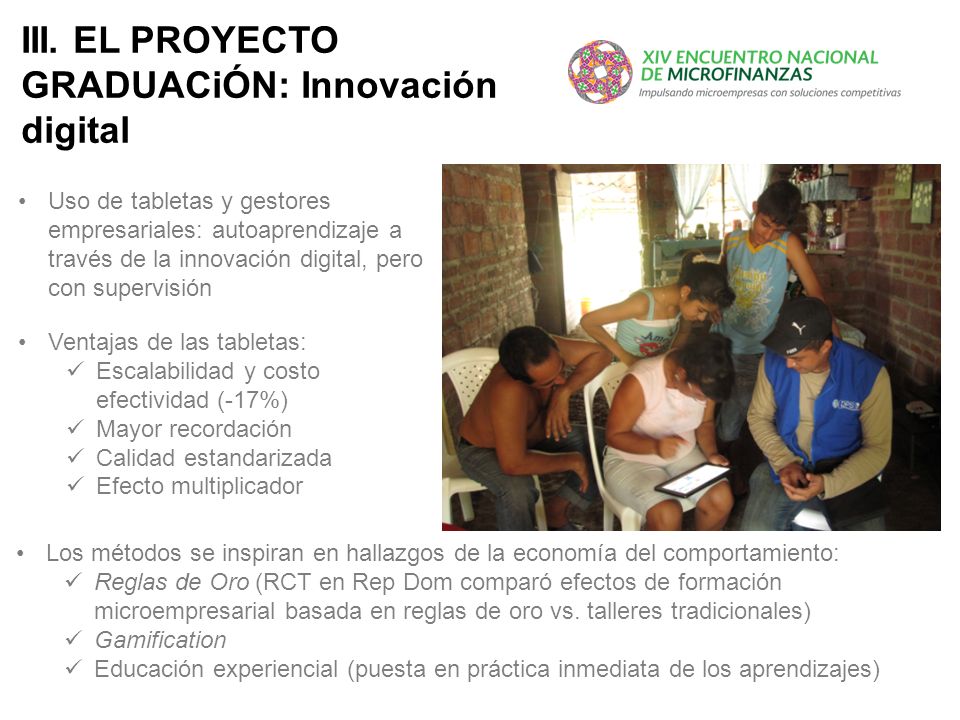 III. EL PROYECTO GRADUACiÓN: Innovación digital

XIV ENCUENTRO NACIONAL DE MICROFINANZAS
Impulsando microempresas con soluciones competitivas

• Uso de tabletas y gestores empresariales: autoaprendizaje a través de la innovación digital, pero con supervisión

• Ventajas de las tabletas:
✓ Escalabilidad y costo efectividad (-17%)
✓ Mayor recordación
✓ Calidad estandarizada
✓ Efecto multiplicador

• Los métodos se inspiran en hallazgos de la economía del comportamiento:
✓ Reglas de Oro (RCT en Rep Dom comparó efectos de formación microempresarial basada en reglas de oro vs. talleres tradicionales)
✓ Gamification
✓ Educación experiencial (puesta en práctica inmediata de los aprendizajes)